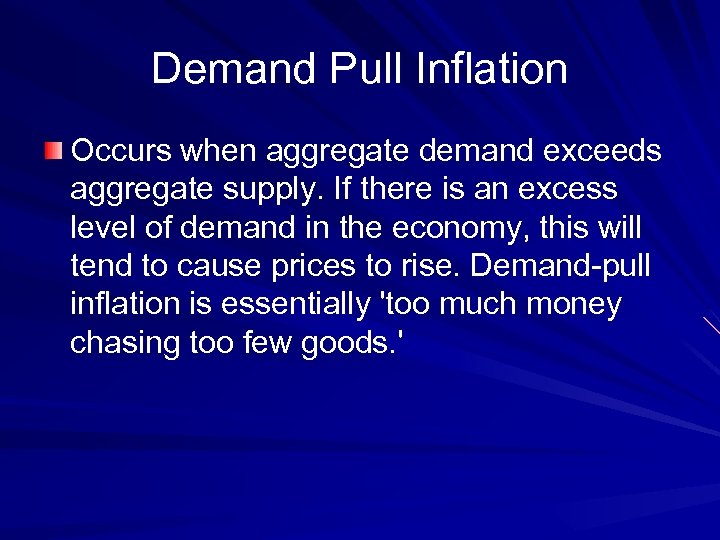 Demand Pull Inflation

Occurs when aggregate demand exceeds aggregate supply. If there is an excess level of demand in the economy, this will tend to cause prices to rise. Demand-pull inflation is essentially 'too much money chasing too few goods.'